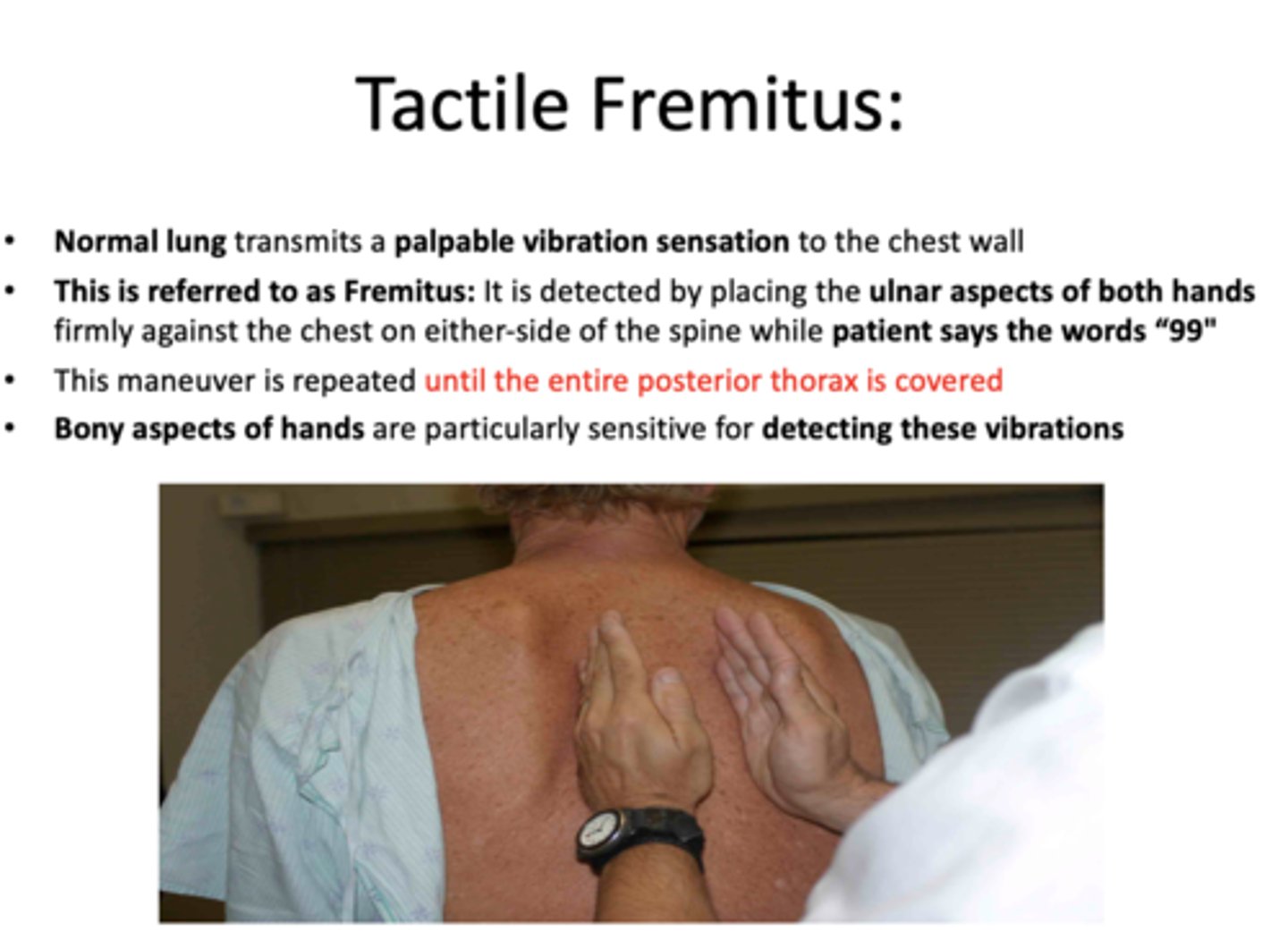 Tactile Fremitus:

• Normal lung transmits a palpable vibration sensation to the chest wall
• This is referred to as Fremitus: It is detected by placing the ulnar aspects of both hands firmly against the chest on either-side of the spine while patient says the words “99"
• This maneuver is repeated until the entire posterior thorax is covered
• Bony aspects of hands are particularly sensitive for detecting these vibrations